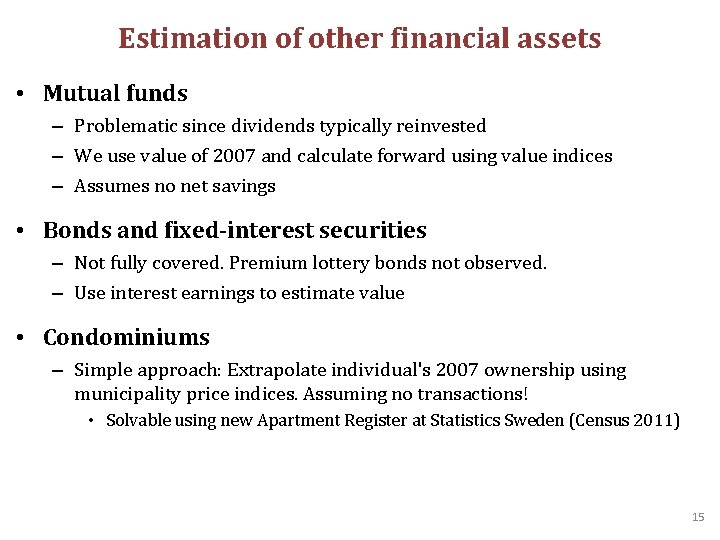 Estimation of other financial assets

• Mutual funds
– Problematic since dividends typically reinvested
– We use value of 2007 and calculate forward using value indices
– Assumes no net savings

• Bonds and fixed-interest securities
– Not fully covered. Premium lottery bonds not observed.
– Use interest earnings to estimate value

• Condominiums
– Simple approach: Extrapolate individual's 2007 ownership using municipality price indices. Assuming no transactions!
• Solvable using new Apartment Register at Statistics Sweden (Census 2011)

15